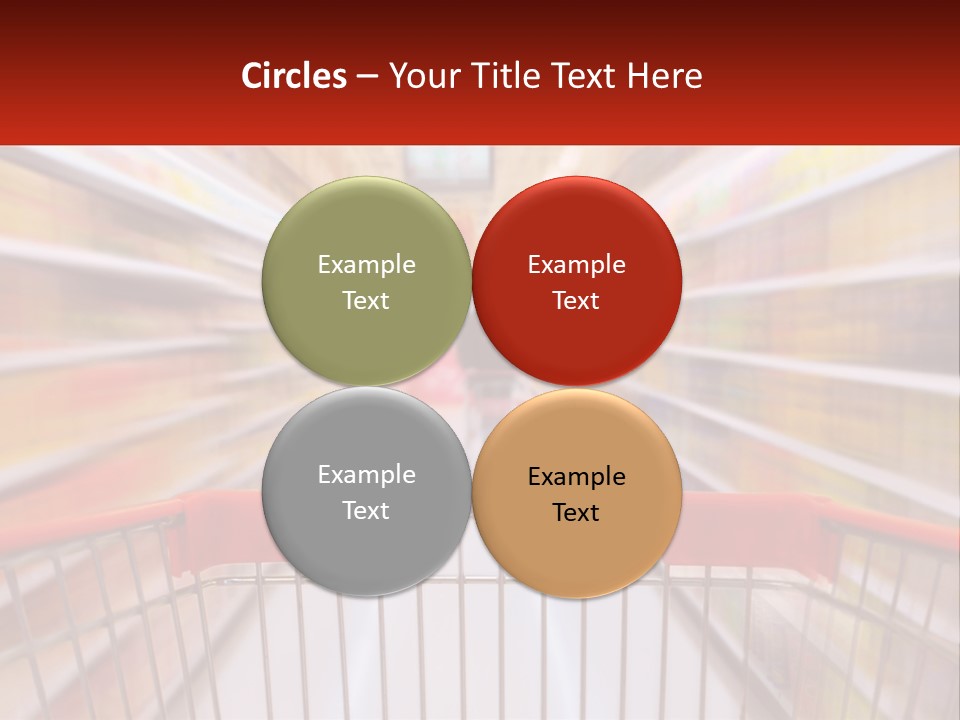 Circles – Your Title Text Here

Example Text

Example Text

Example Text

Example Text